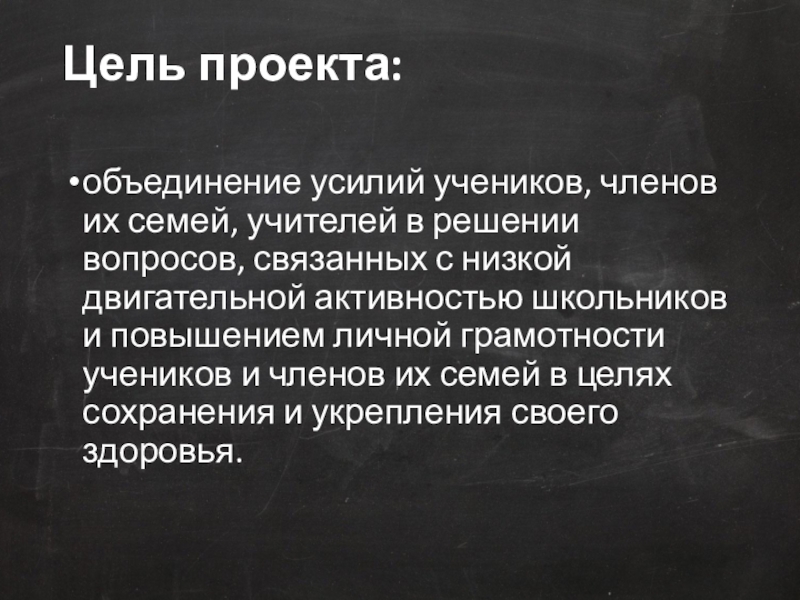 Цель проекта:

•объединение усилий учеников, членов их семей, учителей в решении вопросов, связанных с низкой двигательной активностью школьников и повышением личной грамотности учеников и членов их семей в целях сохранения и укрепления своего здоровья.